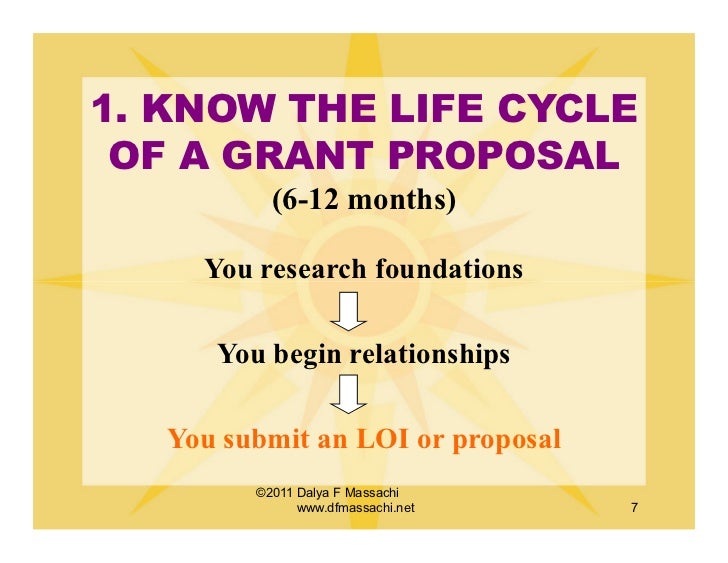 1. KNOW THE LIFE CYCLE OF A GRANT PROPOSAL
(6-12 months)

You research foundations

You begin relationships

You submit an LOI or proposal

©2011 Dalya F Massachi
www.dfmassachi.net

7